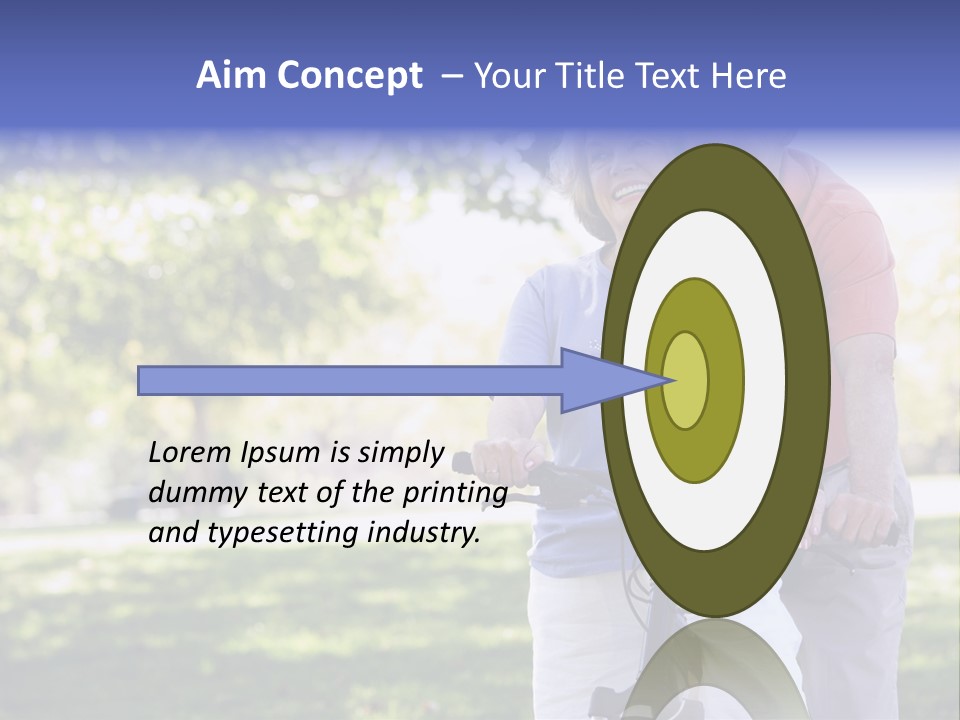 Aim Concept – Your Title Text Here

Lorem Ipsum is simply dummy text of the printing and typesetting industry.